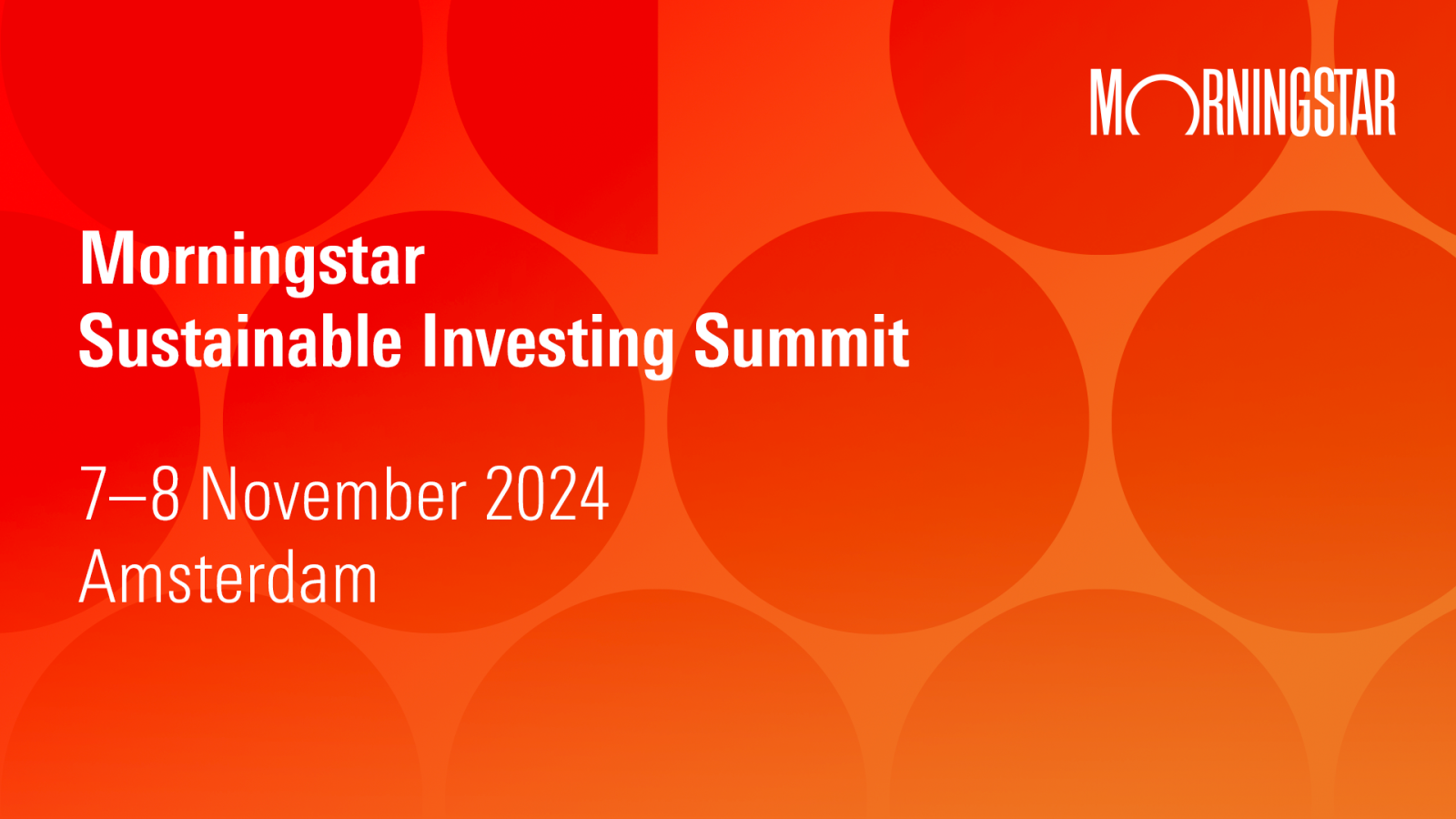 MORNINGSTAR

Morningstar
Sustainable Investing Summit

7–8 November 2024
Amsterdam